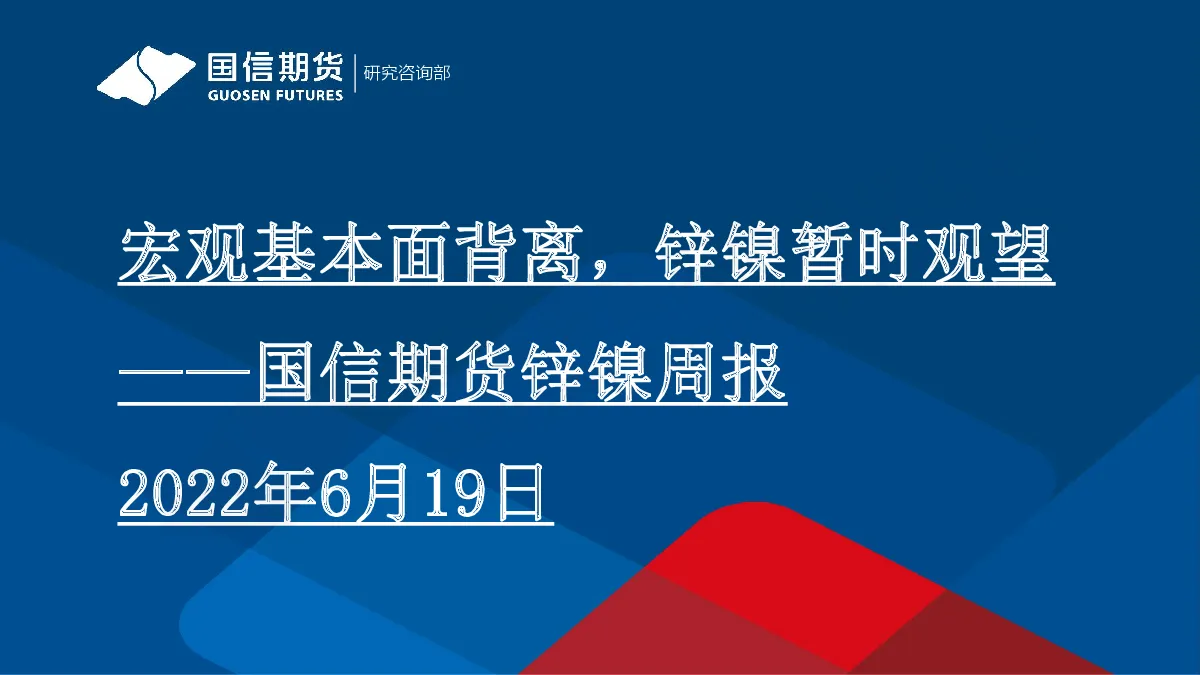 国信期货
GUOSEN FUTURES
研究咨询部

宏观基本面背离，锌镍暂时观望

——国信期货锌镍周报

2022年6月19日